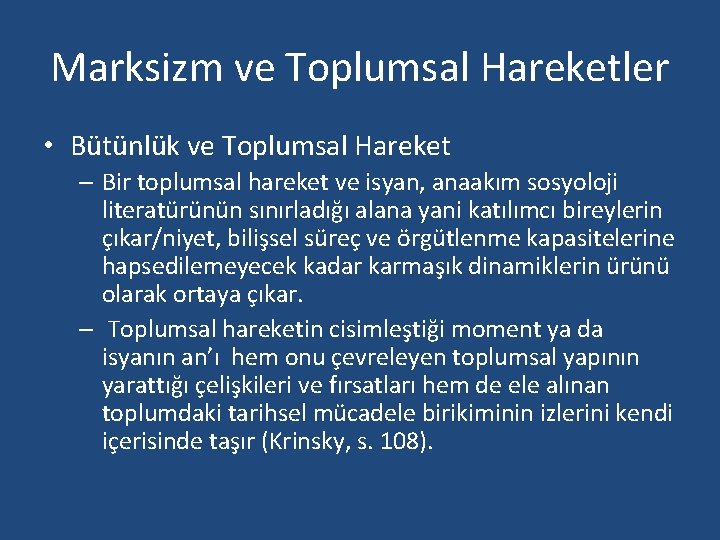 Marksizm ve Toplumsal Hareketler

• Bütünlük ve Toplumsal Hareket

– Bir toplumsal hareket ve isyan, anaakım sosyoloji literatürünün sınırladığı alana yani katılımcı bireylerin çıkar/niyet, bilişsel süreç ve örgütlenme kapasitelerine hapsedilemeyecek kadar karmaşık dinamiklerin ürünü olarak ortaya çıkar.

– Toplumsal hareketin cisimleştiği moment ya da isyanın an'ı hem onu çevreleyen toplumsal yapının yarattığı çelişkileri ve fırsatları hem de ele alınan toplumdaki tarihsel mücadele birikiminin izlerini kendi içerisinde taşır (Krinsky, s. 108).